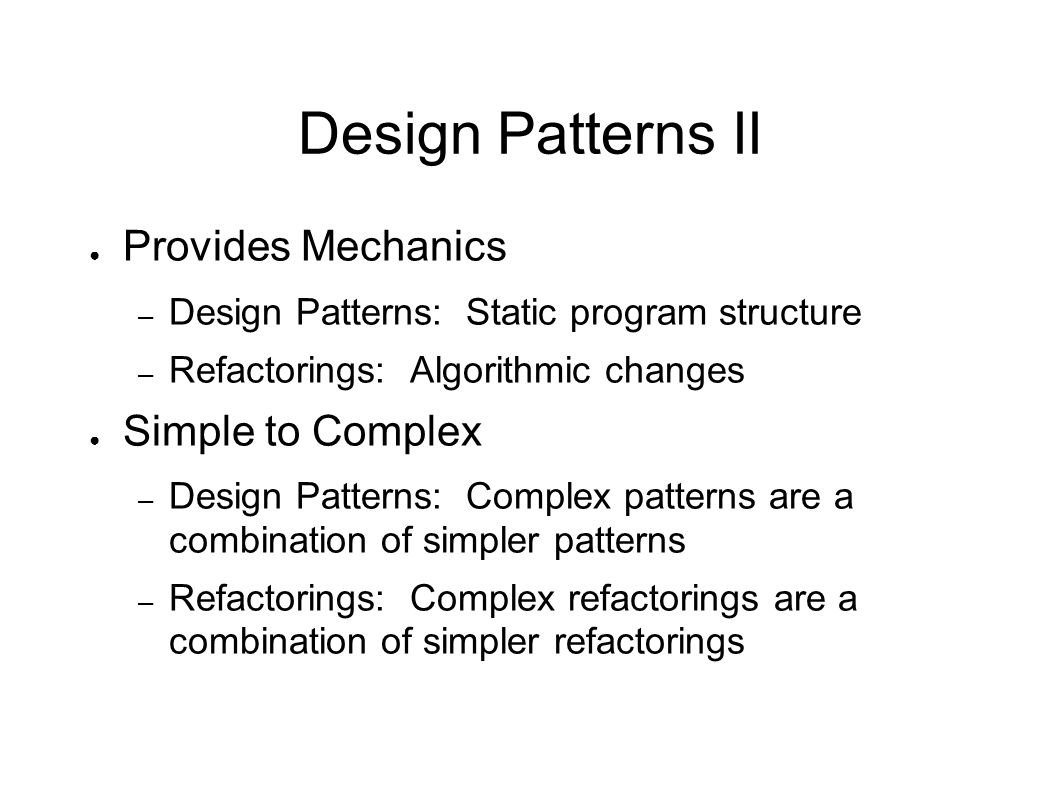 Design Patterns II

● Provides Mechanics

– Design Patterns: Static program structure

– Refactorings: Algorithmic changes

● Simple to Complex

– Design Patterns: Complex patterns are a combination of simpler patterns

– Refactorings: Complex refactorings are a combination of simpler refactorings